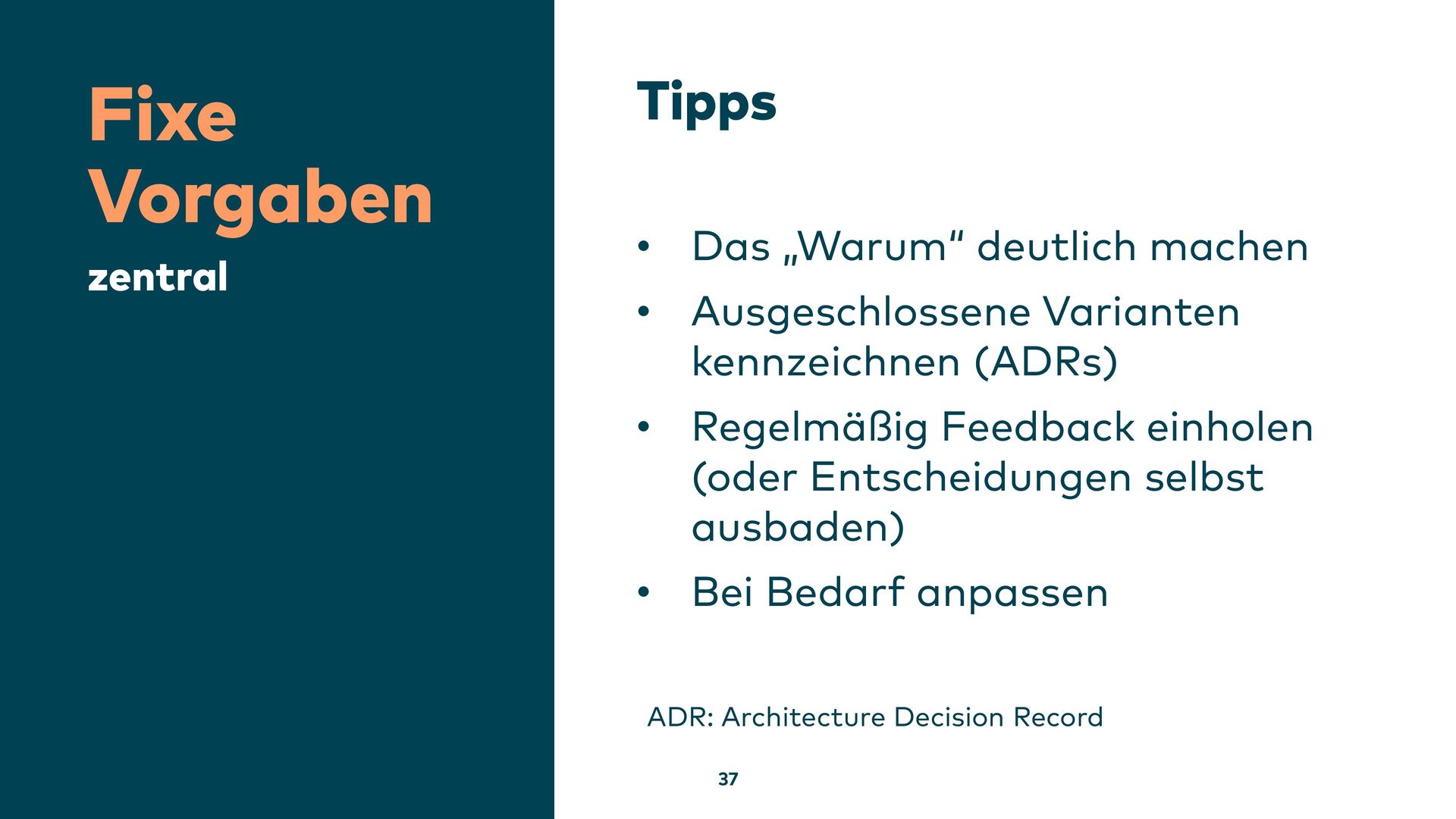 Fixe Vorgaben
zentral

Tipps

• Das „Warum“ deutlich machen
• Ausgeschlossene Varianten kennzeichnen (ADRs)
• Regelmäßig Feedback einholen (oder Entscheidungen selbst ausbaden)
• Bei Bedarf anpassen

ADR: Architecture Decision Record

37